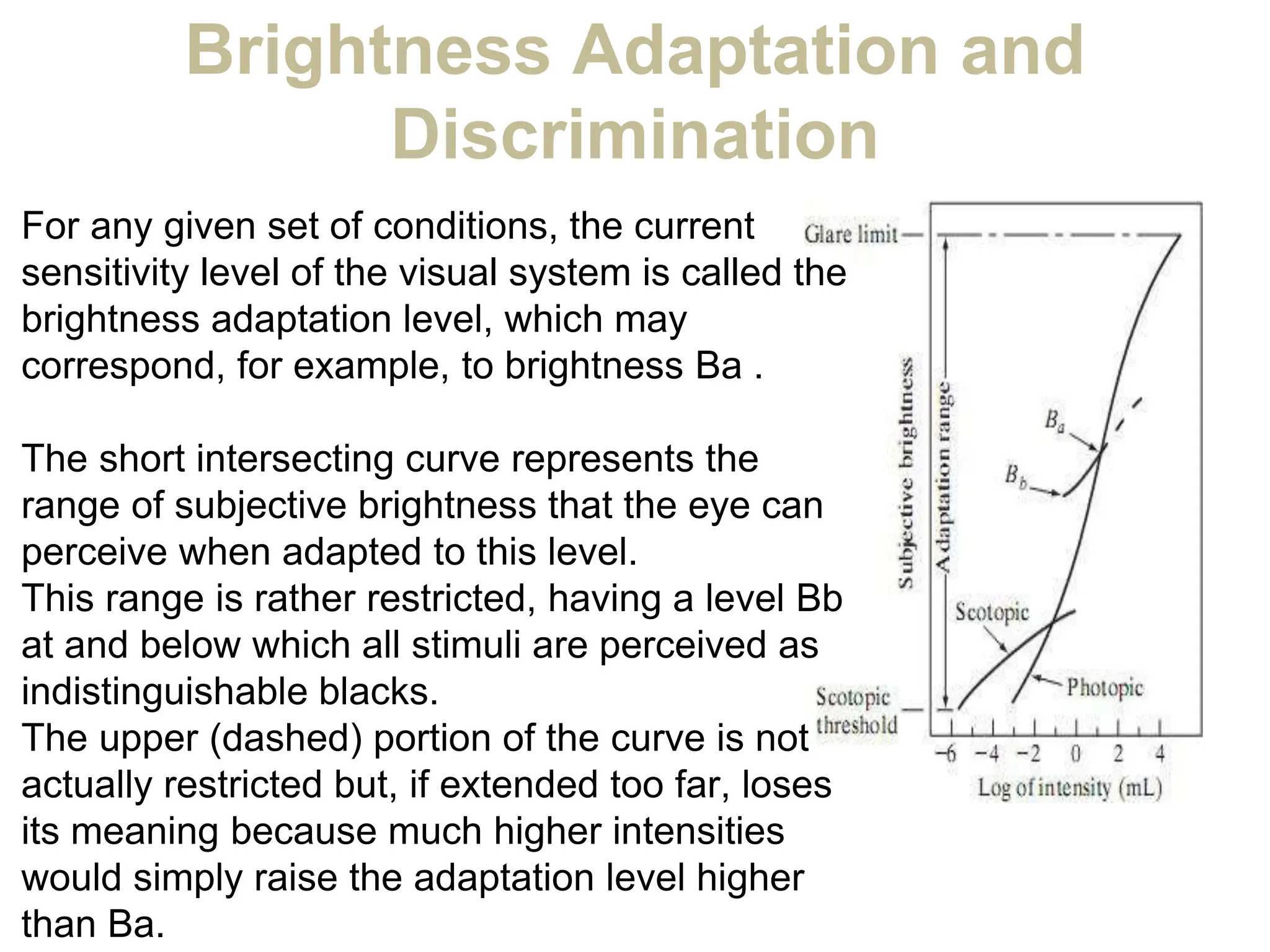 Brightness Adaptation and Discrimination

For any given set of conditions, the current sensitivity level of the visual system is called the brightness adaptation level, which may correspond, for example, to brightness Ba .

The short intersecting curve represents the range of subjective brightness that the eye can perceive when adapted to this level.
This range is rather restricted, having a level Bb at and below which all stimuli are perceived as indistinguishable blacks.
The upper (dashed) portion of the curve is not actually restricted but, if extended too far, loses its meaning because much higher intensities would simply raise the adaptation level higher than Ba.

Glare limit
Subjective brightness
Adaptation range
$B_a$
$B_b$
Scotopic
Photopic
Scotopic threshold
−6 −4 −2 0 2 4
Log of intensity (mL)